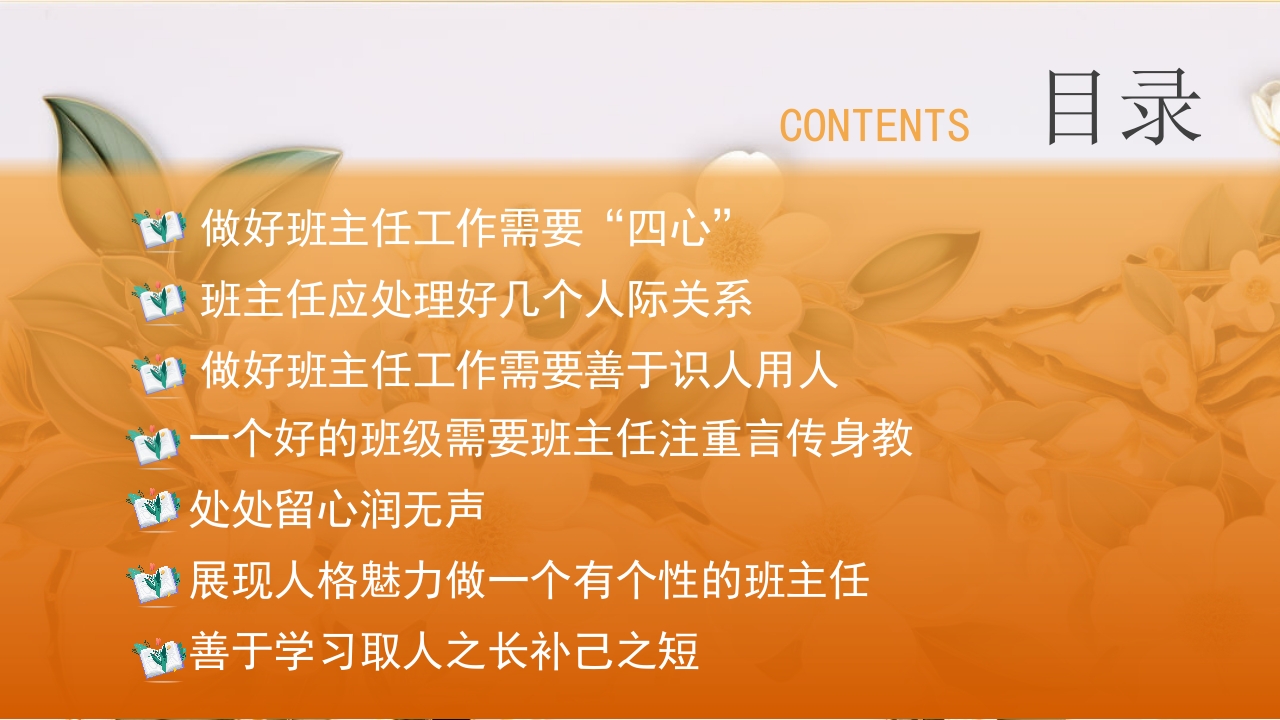 CONTENTS 目录

做好班主任工作需要“四心”

班主任应处理好几个人际关系

做好班主任工作需要善于识人用人

一个好的班级需要班主任注重言传身教

处处留心润无声

展现人格魅力做一个有个性的班主任

善于学习取人之长补己之短